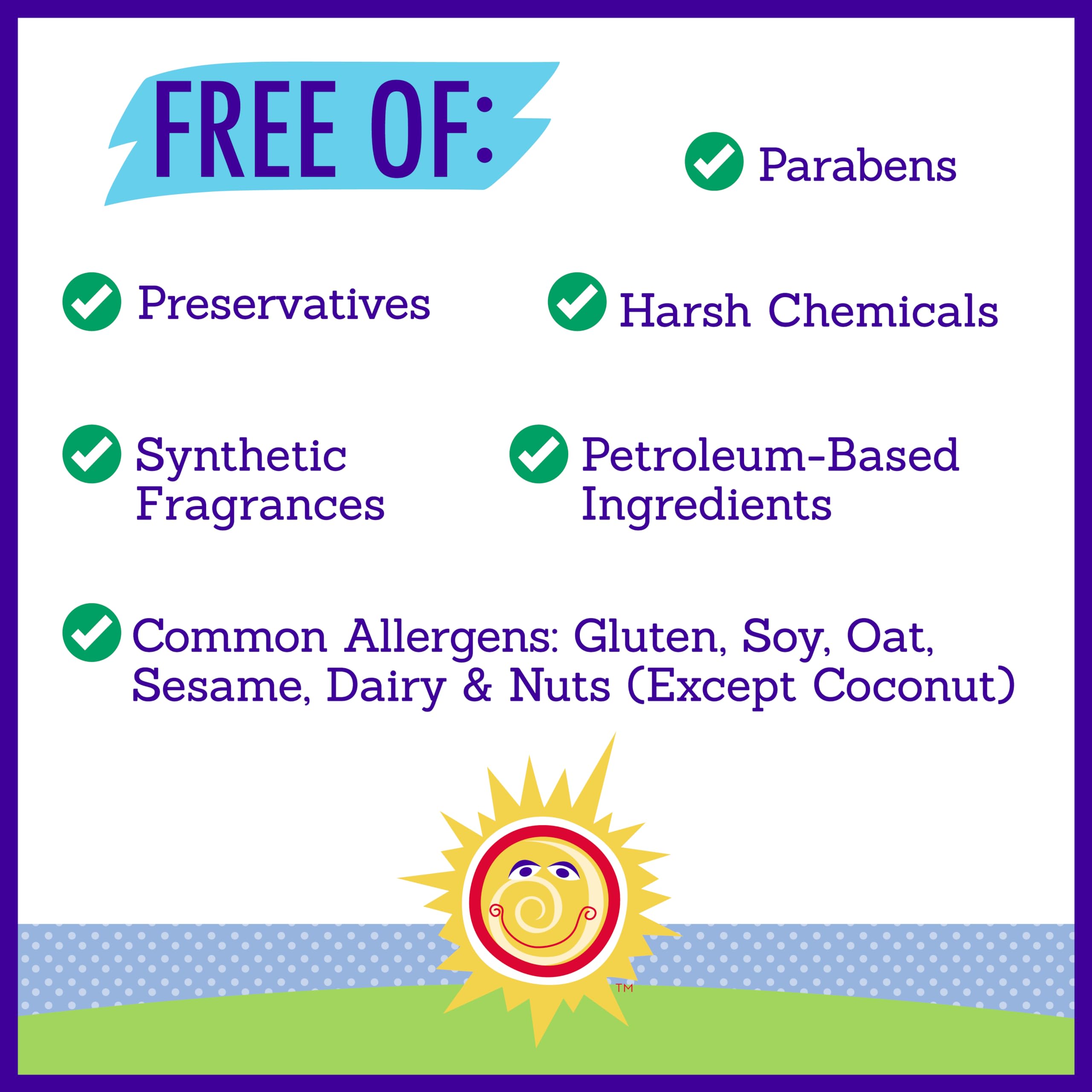 FREE OF:

Parabens

Preservatives

Harsh Chemicals

Synthetic Fragrances

Petroleum-Based Ingredients

Common Allergens: Gluten, Soy, Oat, Sesame, Dairy & Nuts (Except Coconut)

TM